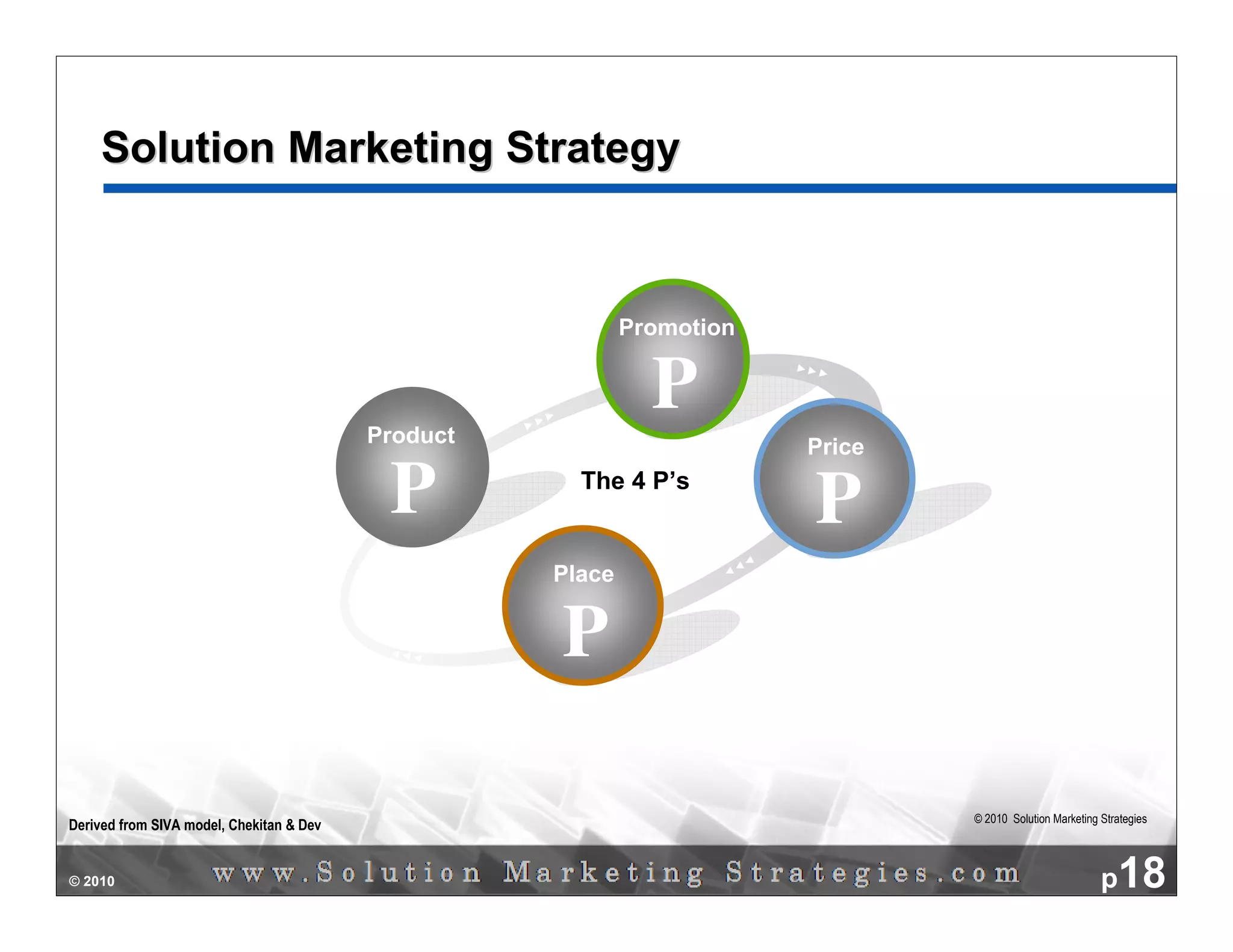 Solution Marketing Strategy

Promotion
P

Product
P

The 4 P's

Price
P

Place
P

Derived from SIVA model, Chekitan & Dev

© 2010 Solution Marketing Strategies

© 2010

www.Solution Marketing Strategies.com

p18